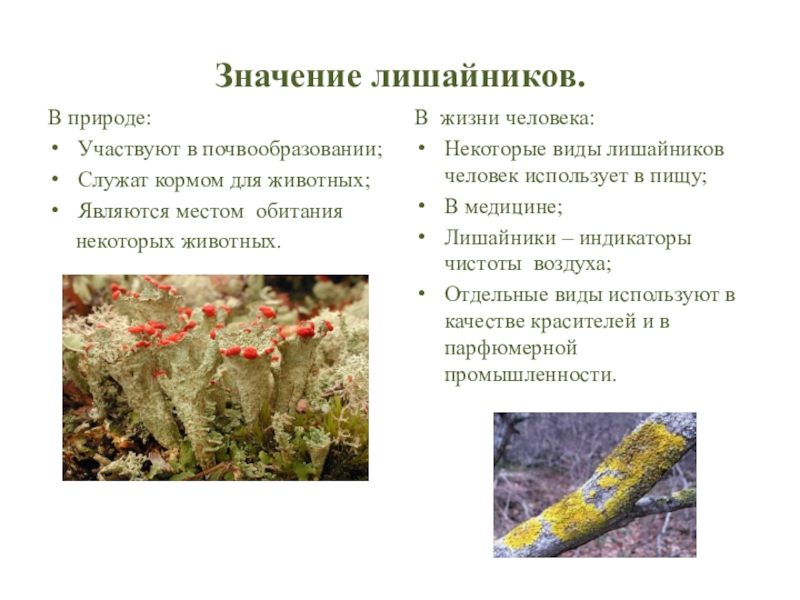 Значение лишайников.

В природе:
• Участвуют в почвообразовании;
• Служат кормом для животных;
• Являются местом обитания некоторых животных.

В жизни человека:
• Некоторые виды лишайников человек использует в пищу;
• В медицине;
• Лишайники – индикаторы чистоты воздуха;
• Отдельные виды используют в качестве красителей и в парфюмерной промышленности.